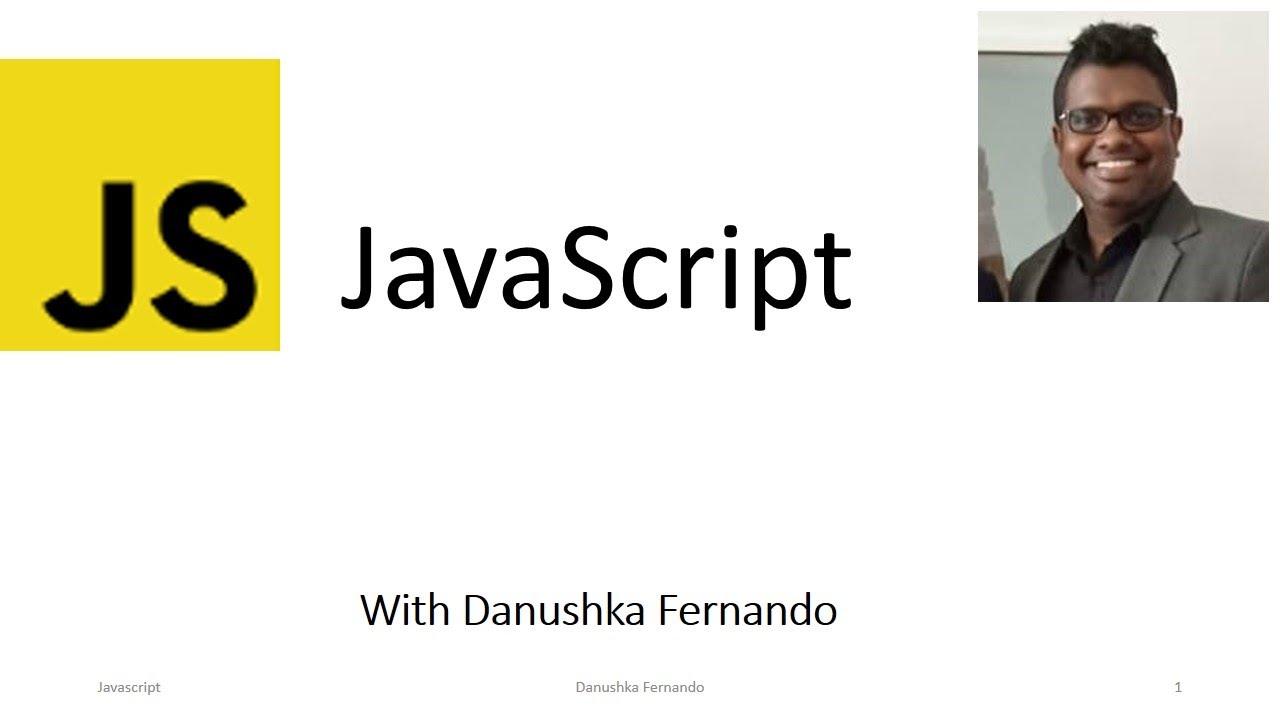 JS

JavaScript

With Danushka Fernando

Javascript Danushka Fernando 1